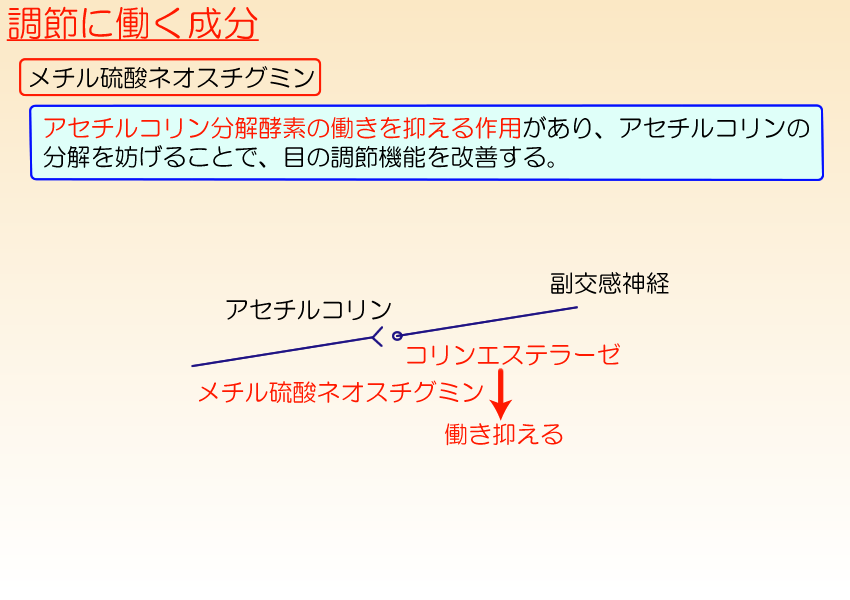 調節に働く成分

メチル硫酸ネオスチグミン

アセチルコリン分解酵素の働きを抑える作用があり、アセチルコリンの分解を妨げることで、目の調節機能を改善する。

副交感神経

アセチルコリン

コリンエステラーゼ

メチル硫酸ネオスチグミン

働き抑える